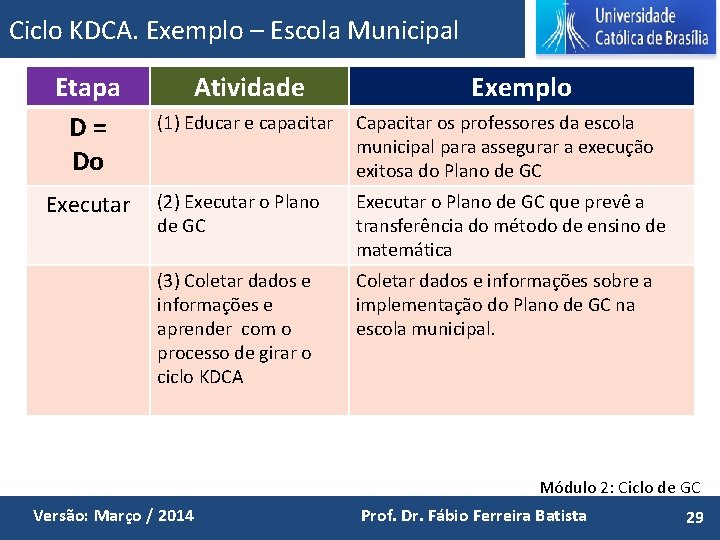 Ciclo KDCA. Exemplo – Escola Municipal

Universidade Católica de Brasília

| Etapa | Atividade | Exemplo |
|---|---|---|
| D = Do | (1) Educar e capacitar | Capacitar os professores da escola municipal para assegurar a execução exitosa do Plano de GC |
| Executar | (2) Executar o Plano de GC | Executar o Plano de GC que prevê a transferência do método de ensino de matemática |
| | (3) Coletar dados e informações e aprender com o processo de girar o ciclo KDCA | Coletar dados e informações sobre a implementação do Plano de GC na escola municipal. |

Módulo 2: Ciclo de GC

Versão: Março / 2014

Prof. Dr. Fábio Ferreira Batista

29